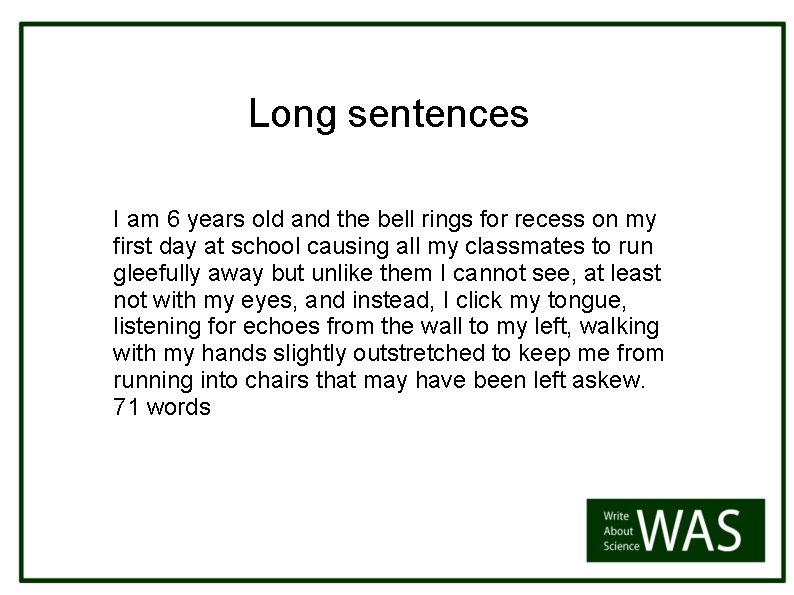 Long sentences

I am 6 years old and the bell rings for recess on my first day at school causing all my classmates to run gleefully away but unlike them I cannot see, at least not with my eyes, and instead, I click my tongue, listening for echoes from the wall to my left, walking with my hands slightly outstretched to keep me from running into chairs that may have been left askew.
71 words

Write About Science WAS